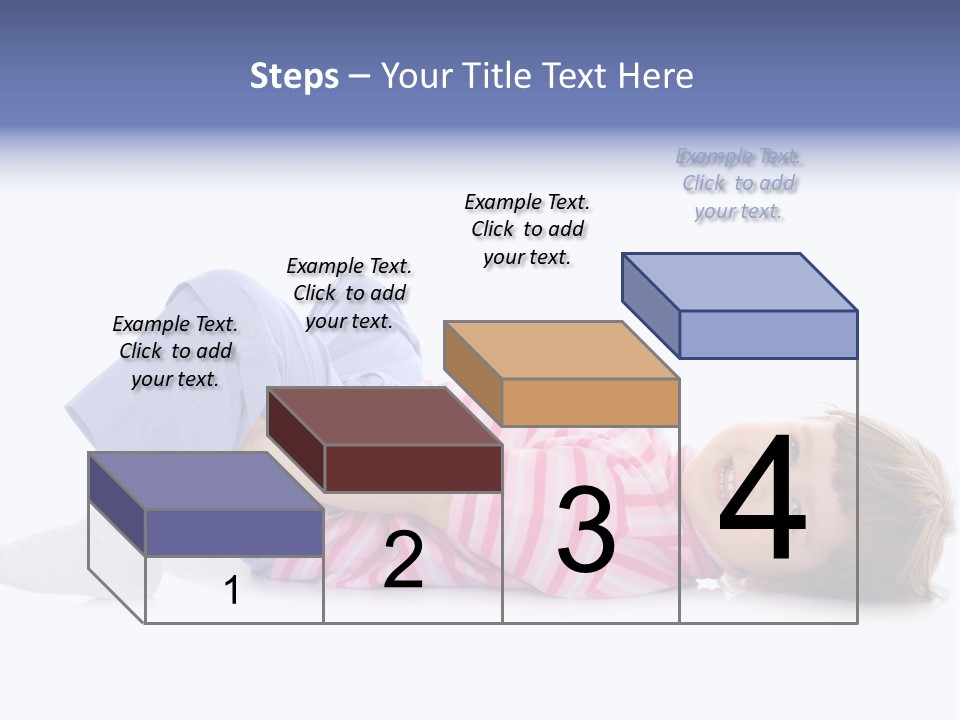 Steps – Your Title Text Here

Example Text. Click to add your text.

Example Text. Click to add your text.

Example Text. Click to add your text.

Example Text. Click to add your text.

1

2

3

4